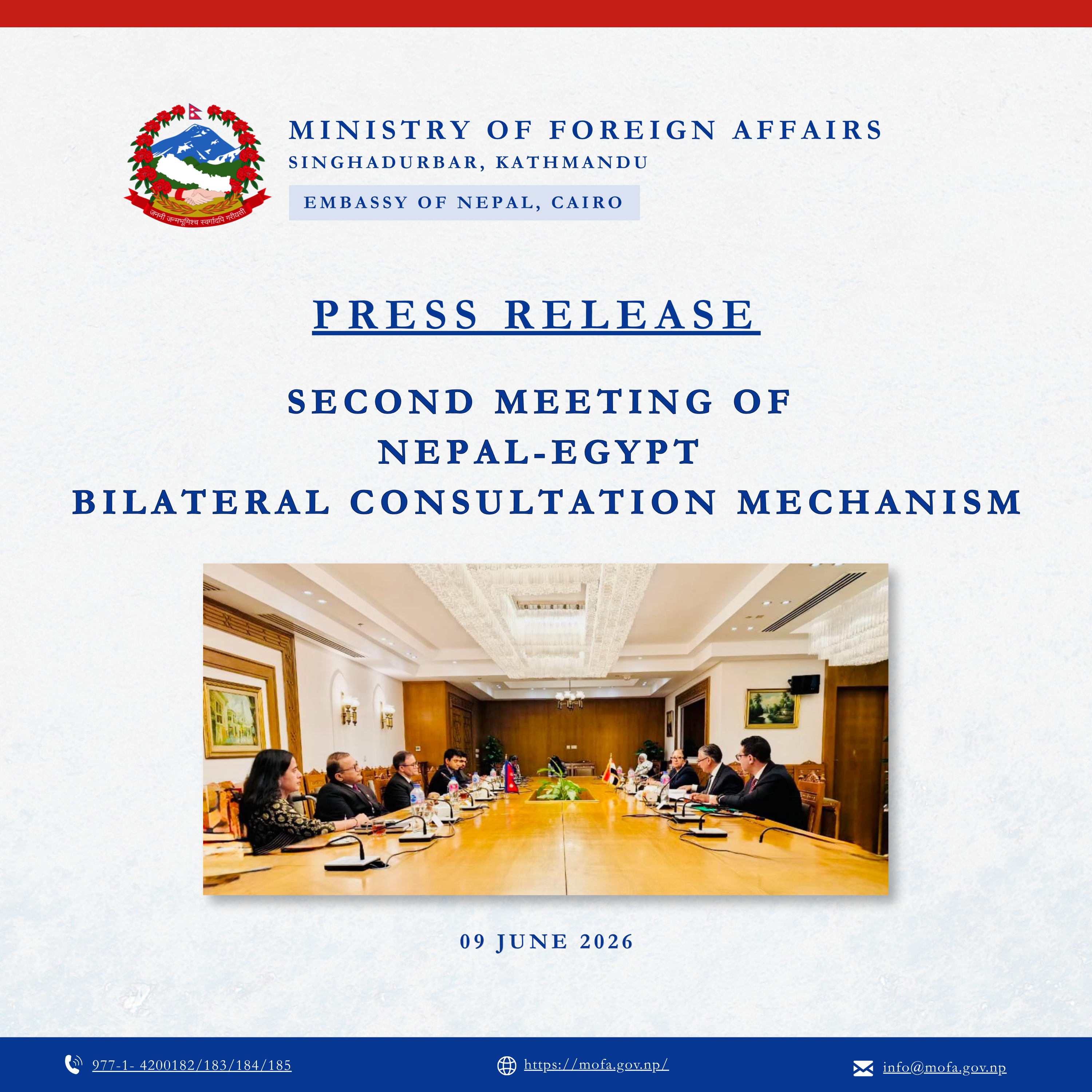 जननी जन्मभूमिश्च स्वर्गादपि गरीयसी

MINISTRY OF FOREIGN AFFAIRS
SINGHADURBAR, KATHMANDU
EMBASSY OF NEPAL, CAIRO

PRESS RELEASE

SECOND MEETING OF NEPAL-EGYPT BILATERAL CONSULTATION MECHANISM

09 JUNE 2026

977-1- 4200182/183/184/185 https://mofa.gov.np/ info@mofa.gov.np